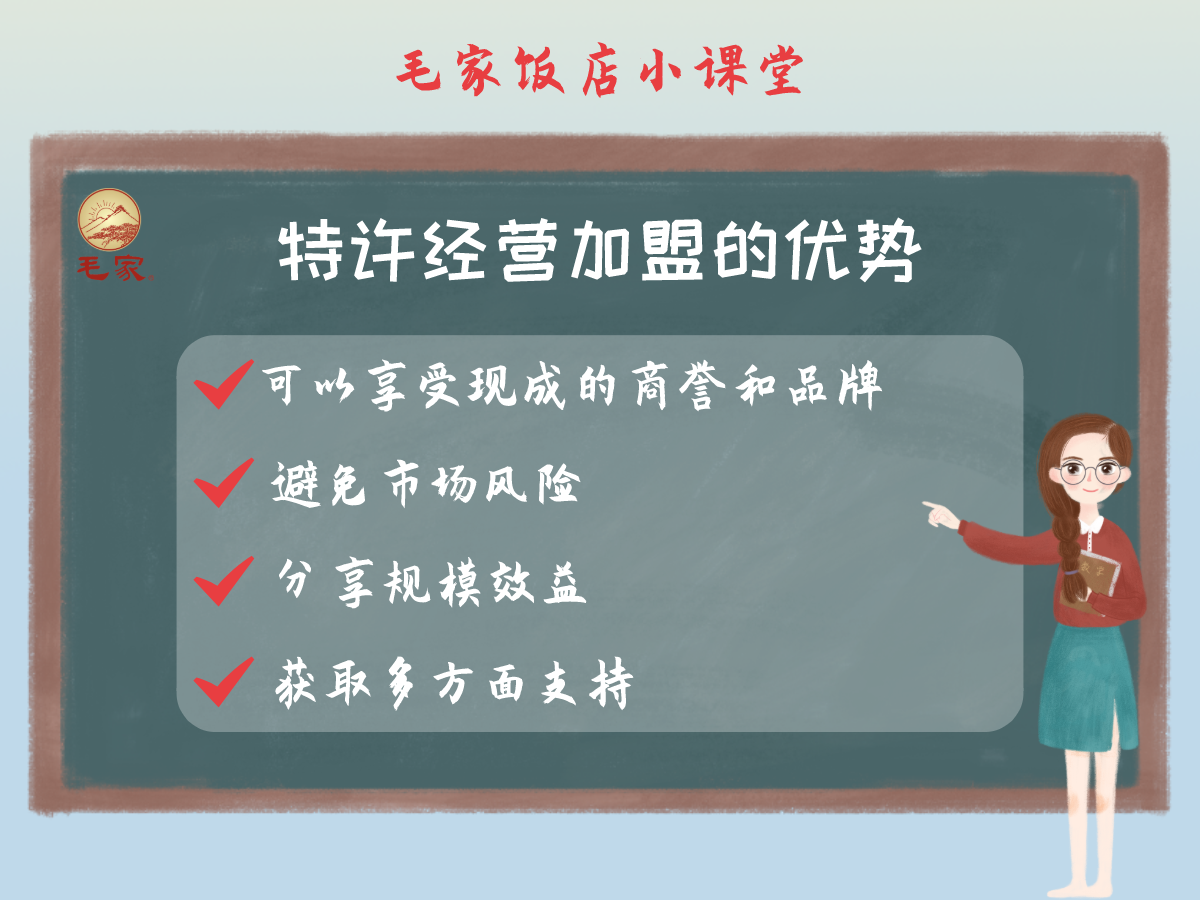 毛家饭店小课堂

毛家

特许经营加盟的优势

可以享受现成的商誉和品牌

避免市场风险

分享规模效益

获取多方面支持

教学